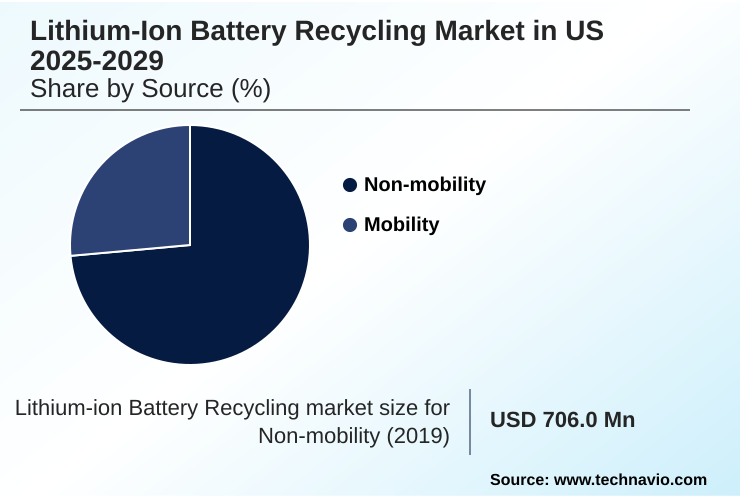 Lithium-Ion Battery Recycling Market in US 2025-2029
Share by Source (%)

Non-mobility
Mobility

Lithium-ion Battery Recycling market size for Non-mobility (2019)

USD 706.0 Mn

Source: www.technavio.com